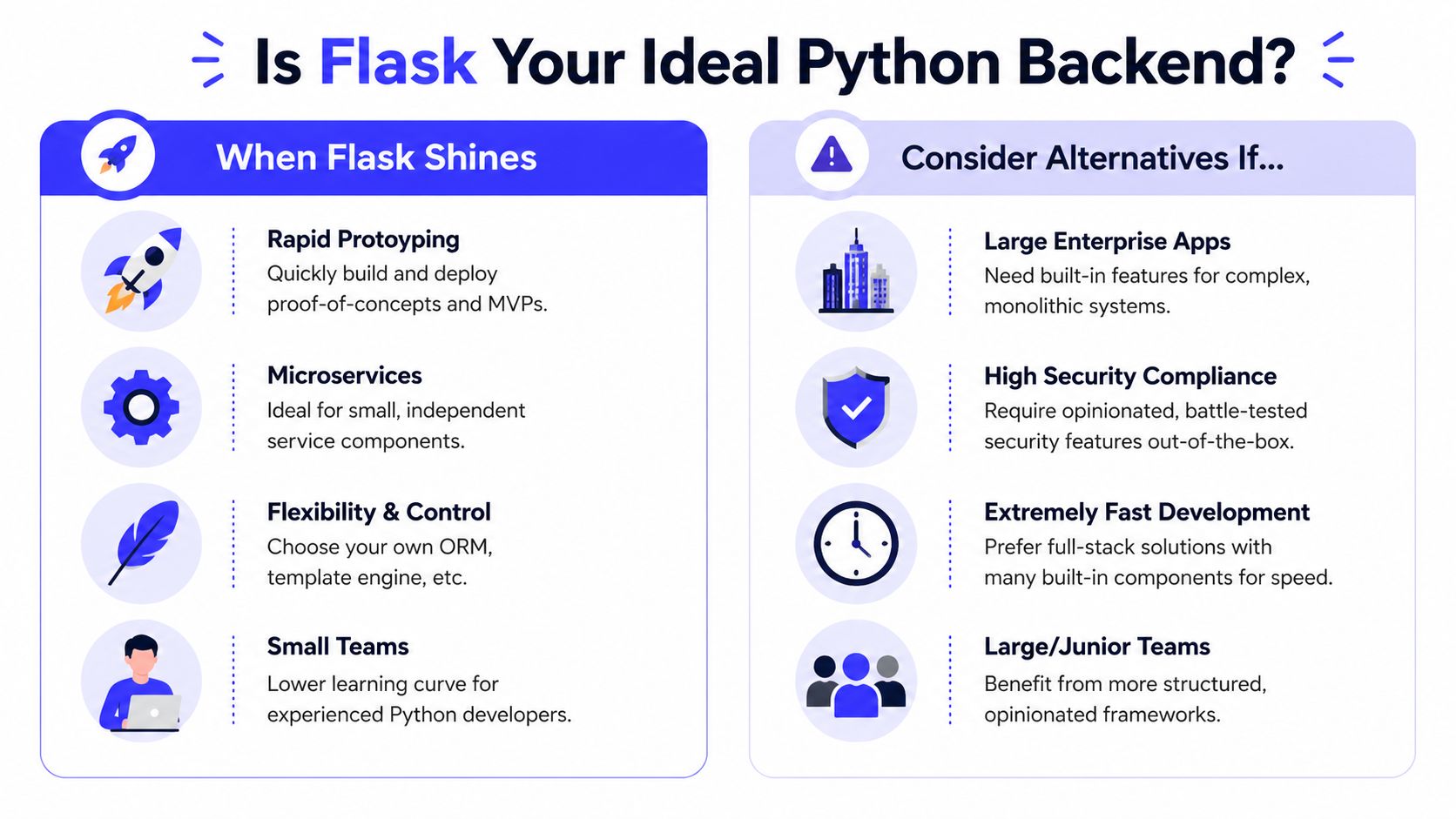 Is Flask Your Ideal Python Backend?

When Flask Shines

Rapid Protoyping
Quickly build and deploy proof-of-concepts and MVPs.

Microservices
Ideal for small, independent service components.

Flexibility & Control
Choose your own ORM, template engine, etc.

Small Teams
Lower learning curve for experienced Python developers.

Consider Alternatives If...

Large Enterprise Apps
Need built-in features for complex, monolithic systems.

High Security Compliance
Require opinionated, battle-tested security features out-of-the-box.

Extremely Fast Development
Prefer full-stack solutions with many built-in components for speed.

Large/Junior Teams
Benefit from more structured, opinionated frameworks.